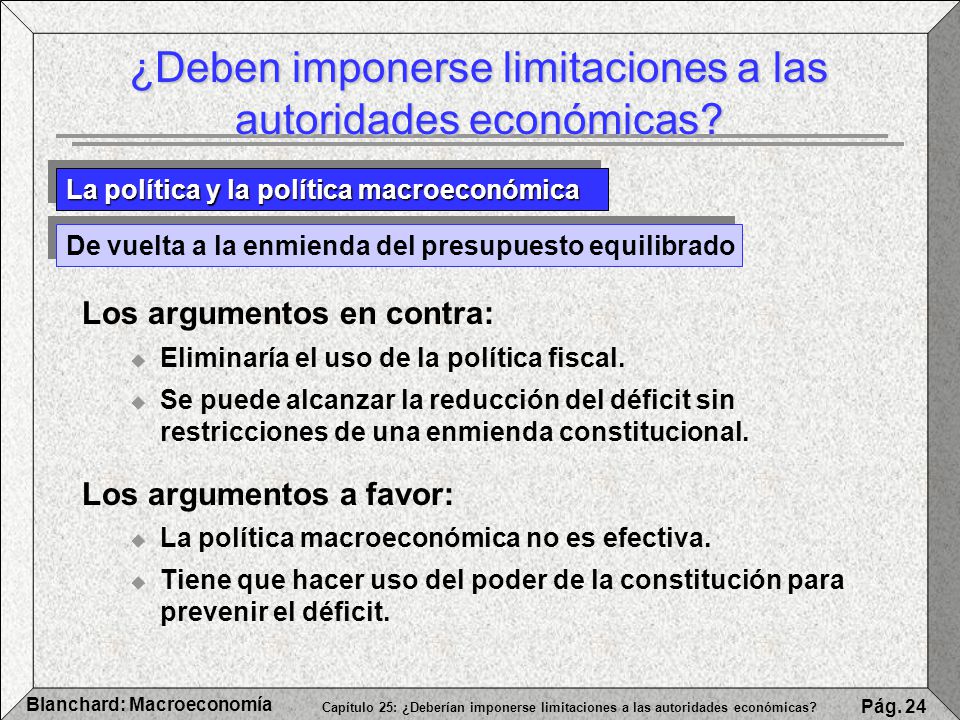 ¿Deben imponerse limitaciones a las autoridades económicas?

La política y la política macroeconómica

De vuelta a la enmienda del presupuesto equilibrado

Los argumentos en contra:

Eliminaría el uso de la política fiscal.

Se puede alcanzar la reducción del déficit sin restricciones de una enmienda constitucional.

Los argumentos a favor:

La política macroeconómica no es efectiva.

Tiene que hacer uso del poder de la constitución para prevenir el déficit.

Blanchard: Macroeconomía

Capítulo 25: ¿Deberían imponerse limitaciones a las autoridades económicas?

Pág. 24